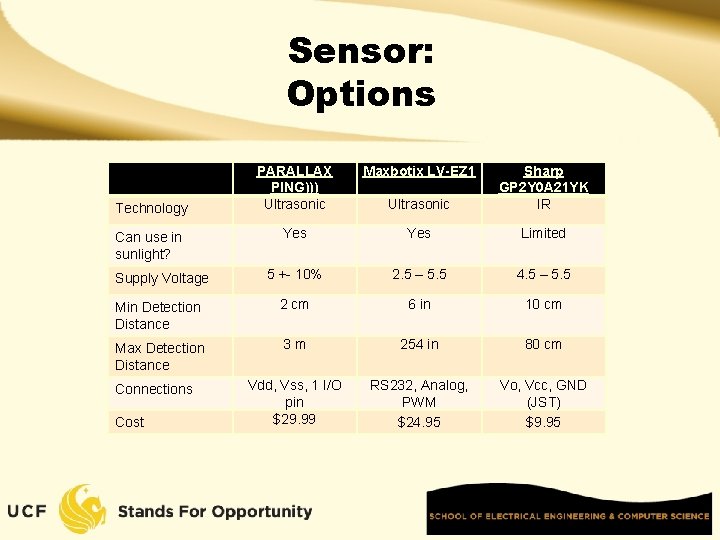 Sensor: Options

| | PARALLAX PING))) | Maxbotix LV-EZ1 | Sharp GP2Y0A21YK |
|---|---|---|---|
| Technology | Ultrasonic | Ultrasonic | IR |
| Can use in sunlight? | Yes | Yes | Limited |
| Supply Voltage | 5 +- 10% | 2.5 – 5.5 | 4.5 – 5.5 |
| Min Detection Distance | 2 cm | 6 in | 10 cm |
| Max Detection Distance | 3 m | 254 in | 80 cm |
| Connections | Vdd, Vss, 1 I/O pin | RS232, Analog, PWM | Vo, Vcc, GND (JST) |
| Cost | $29.99 | $24.95 | $9.95 |

UCF Stands For Opportunity

SCHOOL OF ELECTRICAL ENGINEERING & COMPUTER SCIENCE